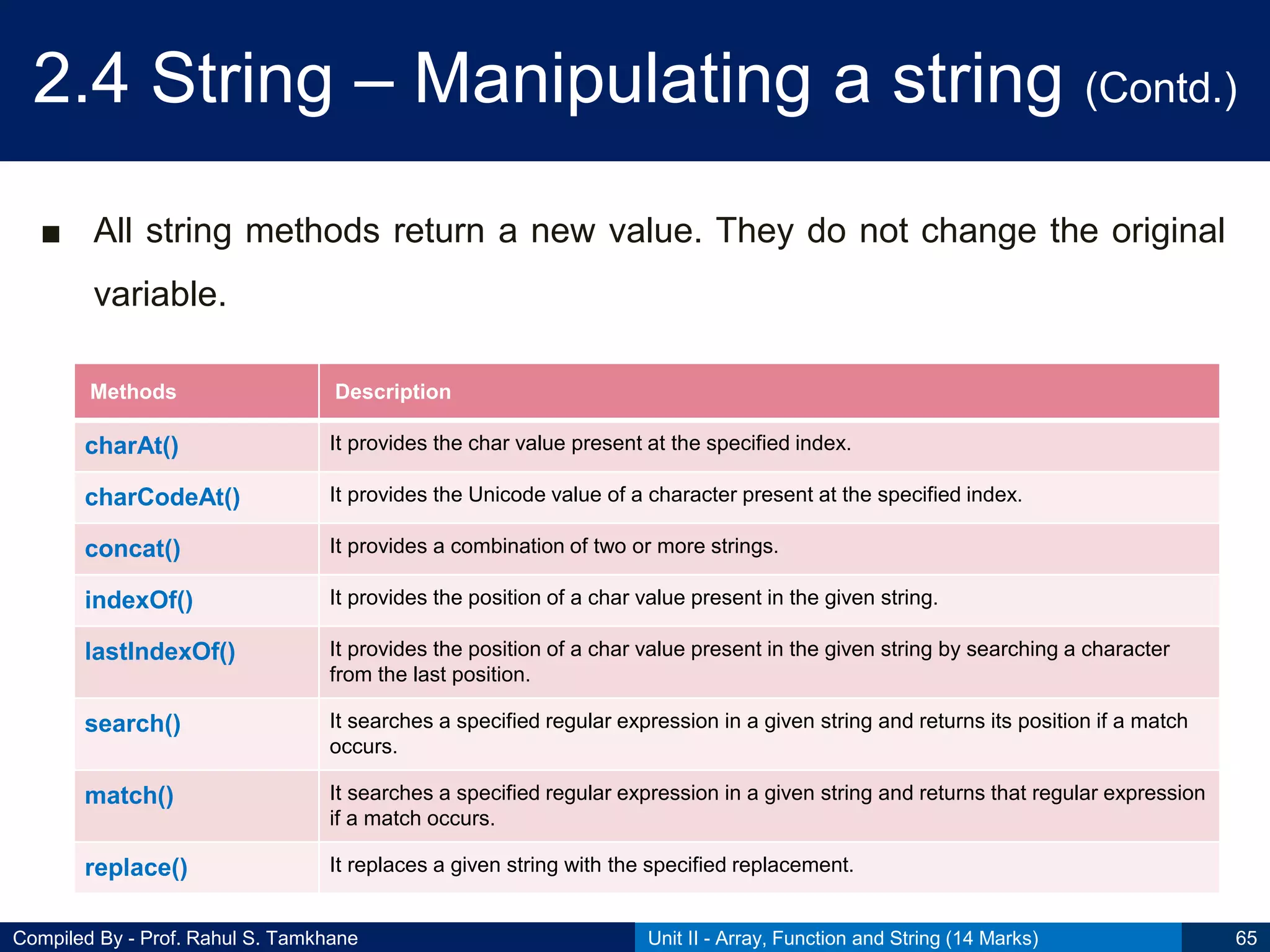 2.4 String – Manipulating a string (Contd.)

■ All string methods return a new value. They do not change the original variable.

| Methods | Description |
|---|---|
| charAt() | It provides the char value present at the specified index. |
| charCodeAt() | It provides the Unicode value of a character present at the specified index. |
| concat() | It provides a combination of two or more strings. |
| indexOf() | It provides the position of a char value present in the given string. |
| lastIndexOf() | It provides the position of a char value present in the given string by searching a character from the last position. |
| search() | It searches a specified regular expression in a given string and returns its position if a match occurs. |
| match() | It searches a specified regular expression in a given string and returns that regular expression if a match occurs. |
| replace() | It replaces a given string with the specified replacement. |

Compiled By - Prof. Rahul S. Tamkhane
Unit II - Array, Function and String (14 Marks)
65